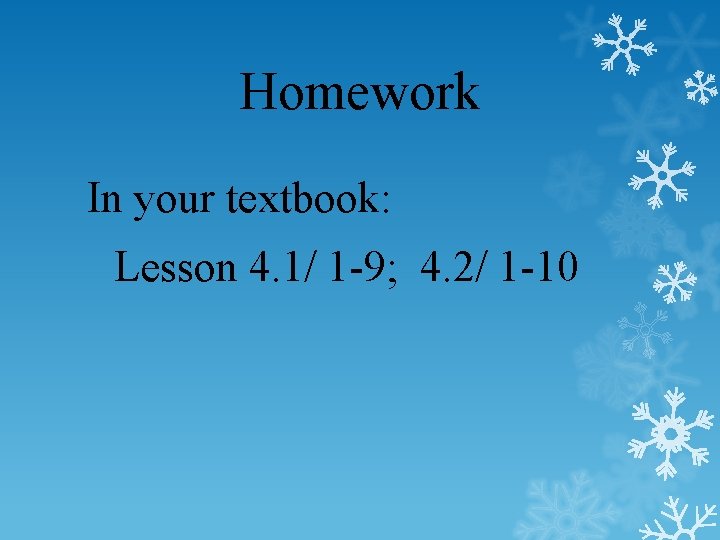 Homework

In your textbook:

Lesson 4.1/ 1-9; 4.2/ 1-10